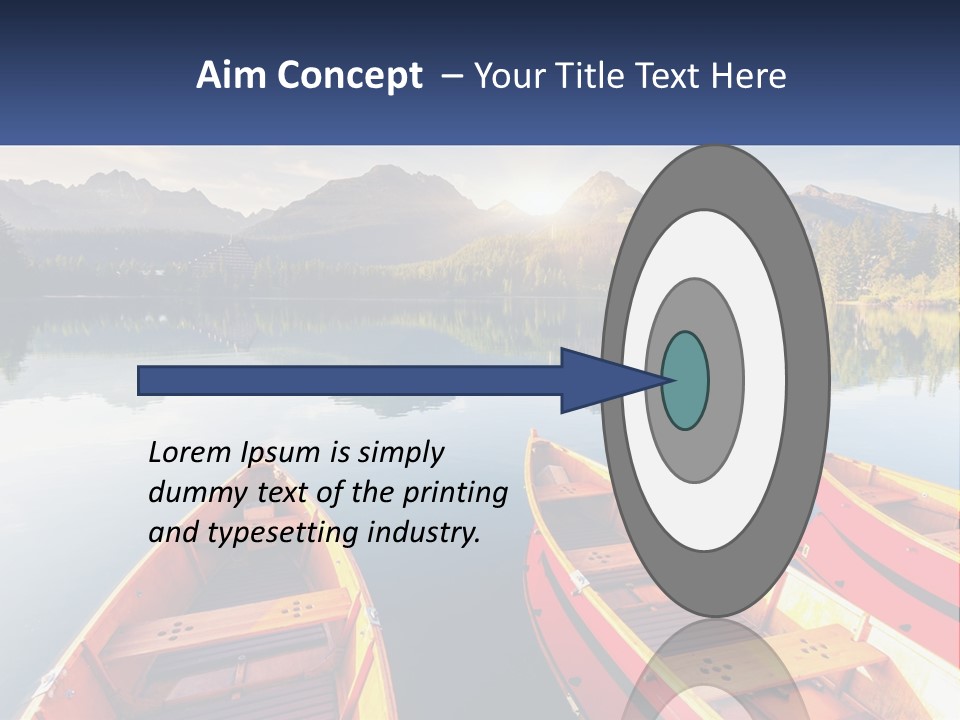 Aim Concept – Your Title Text Here

Lorem Ipsum is simply dummy text of the printing and typesetting industry.